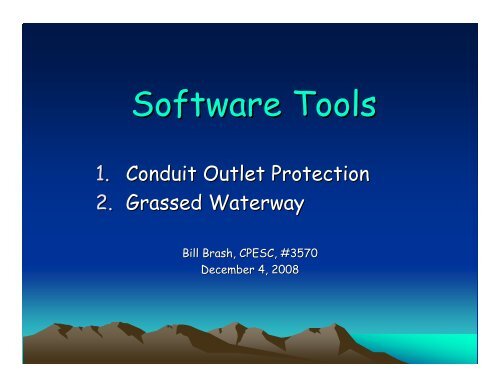 Software Tools

1. Conduit Outlet Protection
2. Grassed Waterway

Bill Brash, CPESC, #3570
December 4, 2008